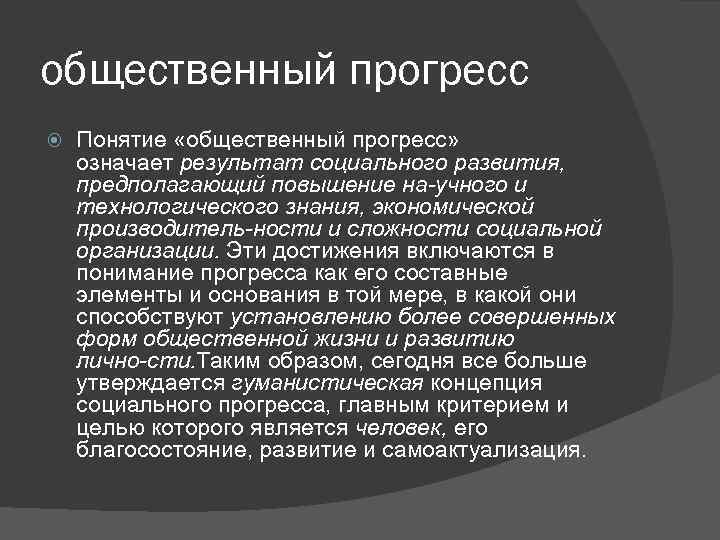 общественный прогресс

Понятие «общественный прогресс» означает результат социального развития, предполагающий повышение на-учного и технологического знания, экономической производитель-ности и сложности социальной организации. Эти достижения включаются в понимание прогресса как его составные элементы и основания в той мере, в какой они способствуют установлению более совершенных форм общественной жизни и развитию лично-сти.Таким образом, сегодня все больше утверждается гуманистическая концепция социального прогресса, главным критерием и целью которого является человек, его благосостояние, развитие и самоактуализация.